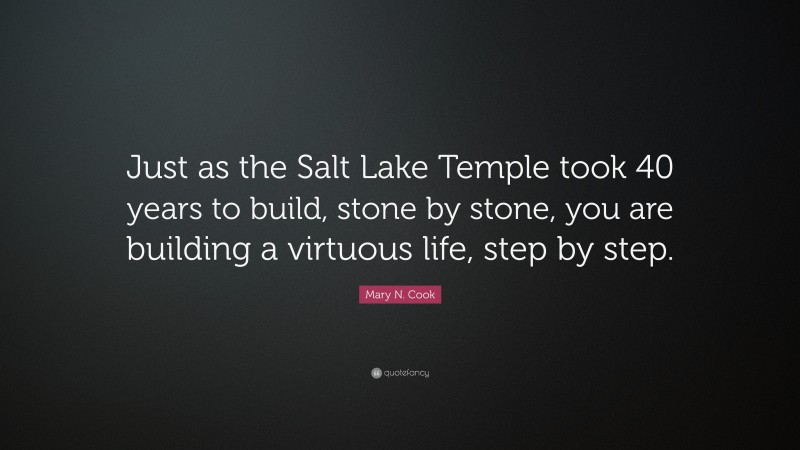 Just as the Salt Lake Temple took 40 years to build, stone by stone, you are building a virtuous life, step by step.

Mary N. Cook

quotefancy